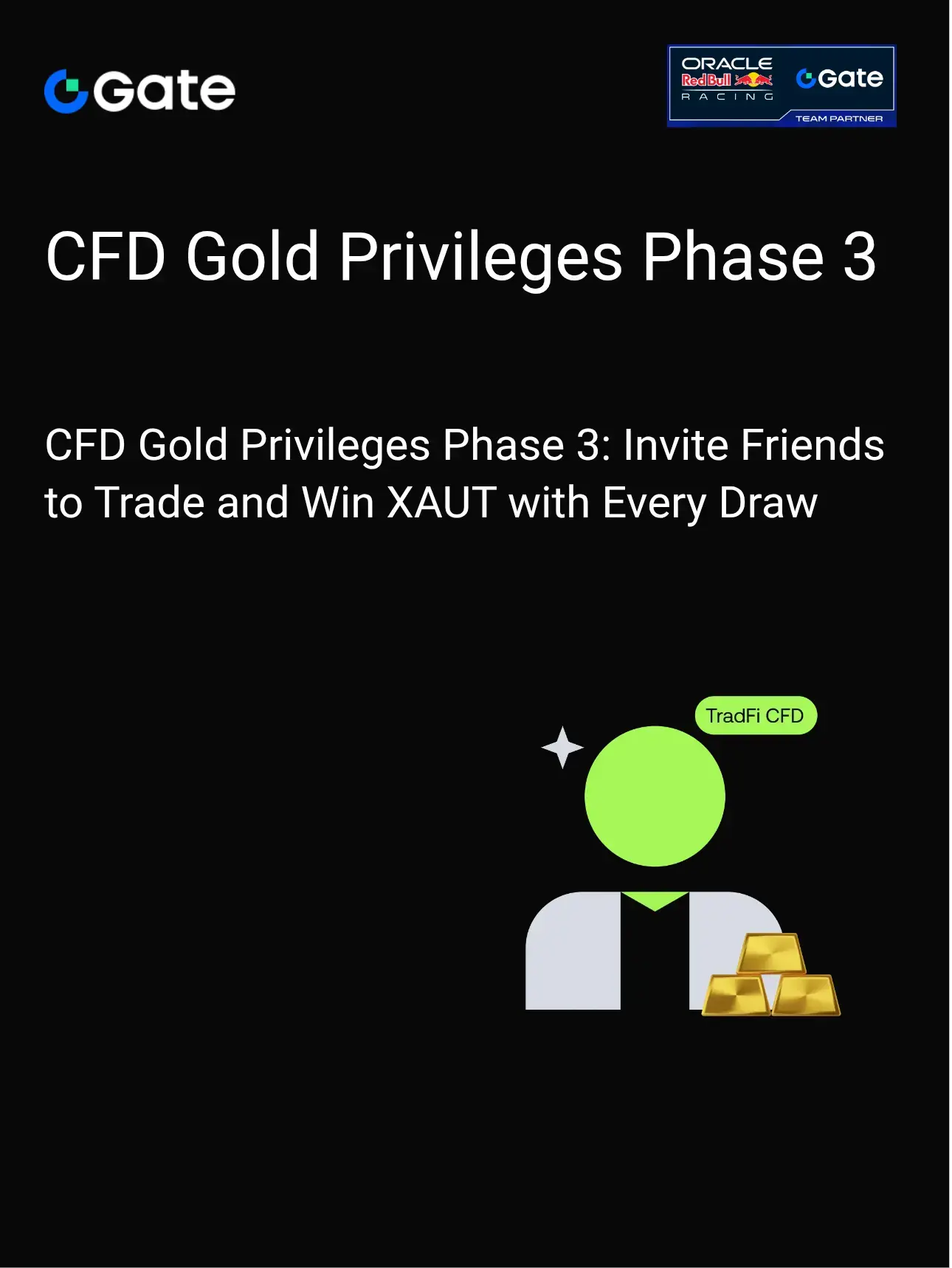 Gate

ORACLE
Red Bull
RACING
Gate
TEAM PARTNER

CFD Gold Privileges Phase 3

CFD Gold Privileges Phase 3: Invite Friends to Trade and Win XAUT with Every Draw

TradFi CFD